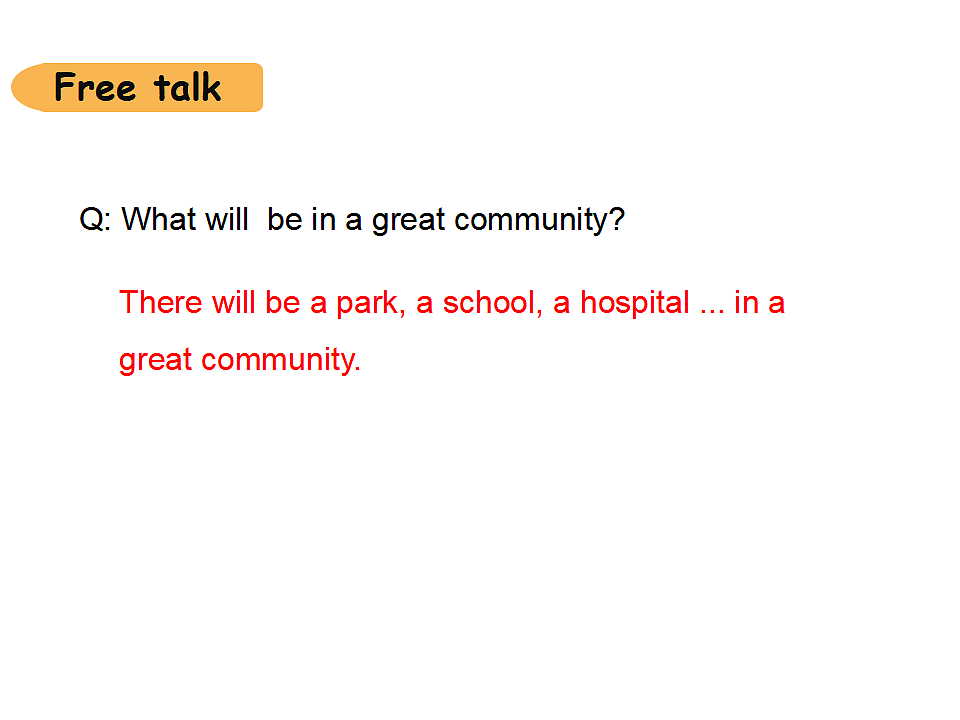 Free talk

Q: What will be in a great community?

There will be a park, a school, a hospital ... in a great community.